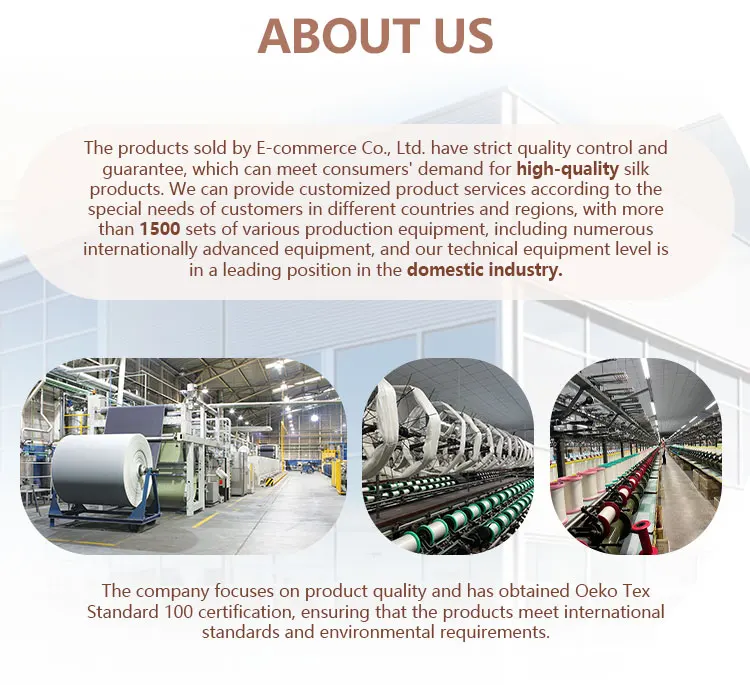 ABOUT US

The products sold by E-commerce Co., Ltd. have strict quality control and guarantee, which can meet consumers' demand for high-quality silk products. We can provide customized product services according to the special needs of customers in different countries and regions, with more than 1500 sets of various production equipment, including numerous internationally advanced equipment, and our technical equipment level is in a leading position in the domestic industry.

The company focuses on product quality and has obtained Oeko Tex Standard 100 certification, ensuring that the products meet international standards and environmental requirements.